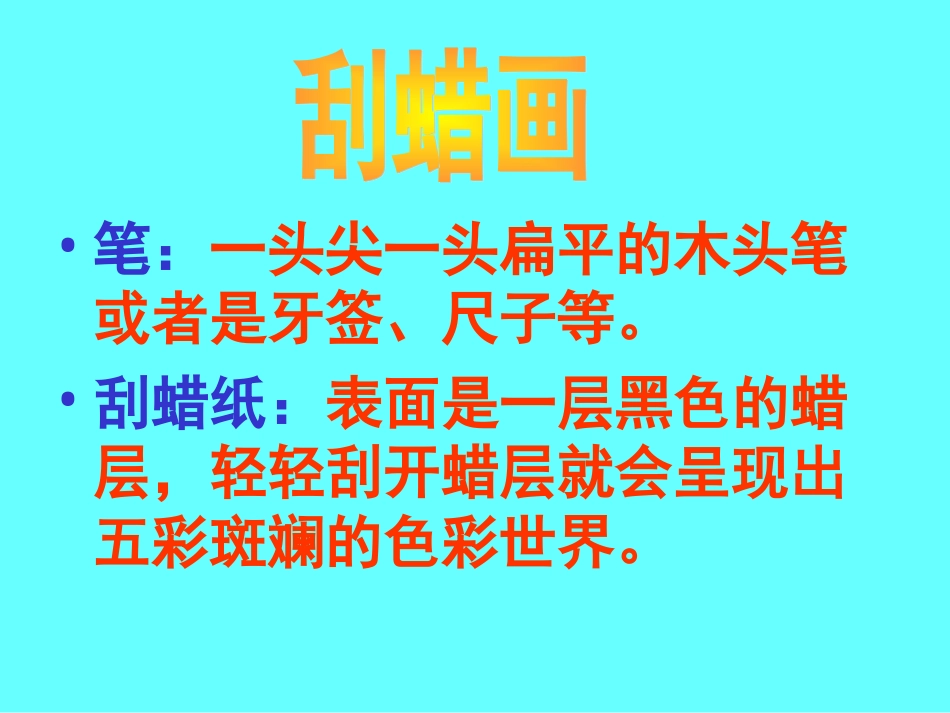 刮蜡画

• 笔：一头尖一头扁平的木头笔或者是牙签、尺子等。

• 刮蜡纸：表面是一层黑色的蜡层，轻轻刮开蜡层就会呈现出五彩斑斓的色彩世界。